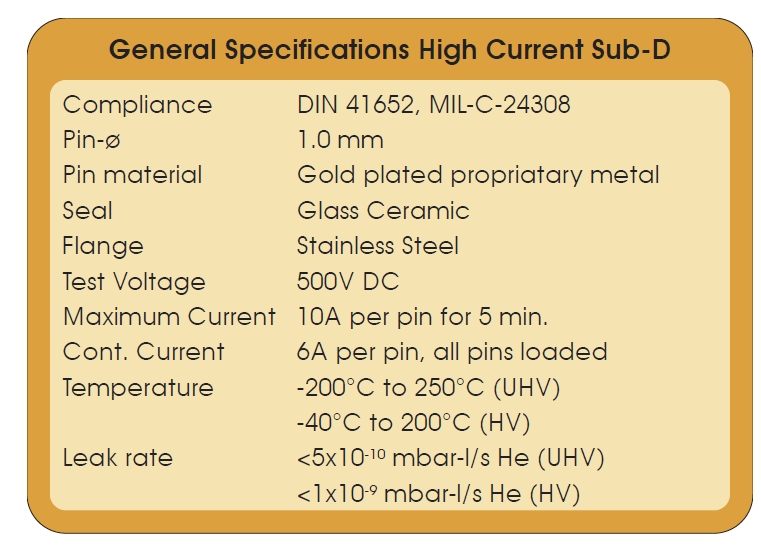 General Specifications High Current Sub-D

| | |
|---|---|
| Compliance | DIN 41652, MIL-C-24308 |
| Pin-ø | 1.0 mm |
| Pin material | Gold plated propriatary metal |
| Seal | Glass Ceramic |
| Flange | Stainless Steel |
| Test Voltage | 500V DC |
| Maximum Current | 10A per pin for 5 min. |
| Cont. Current | 6A per pin, all pins loaded |
| Temperature | -200°C to 250°C (UHV) |
| | -40°C to 200°C (HV) |
| Leak rate | <5x$10^{-10}$ mbar-l/s He (UHV) |
| | <1x$10^{-9}$ mbar-l/s He (HV) |